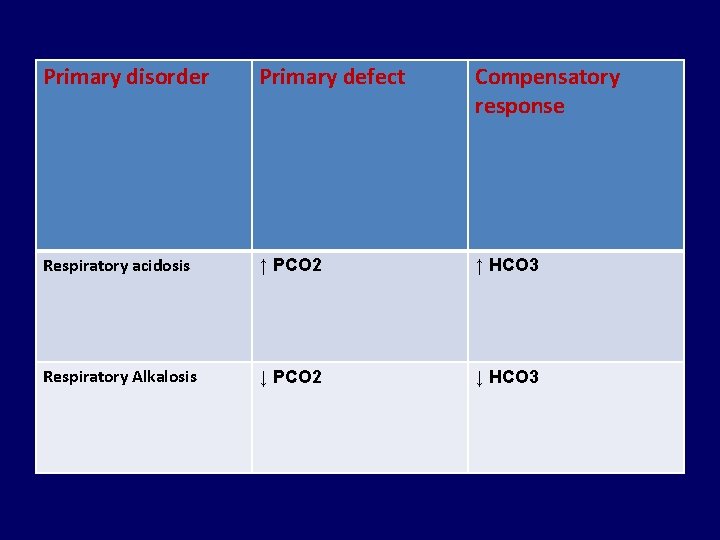 | Primary disorder | Primary defect | Compensatory response |
|---|---|---|
| Respiratory acidosis | ↑ PCO2 | ↑ HCO3 |
| Respiratory Alkalosis | ↓ PCO2 | ↓ HCO3 |